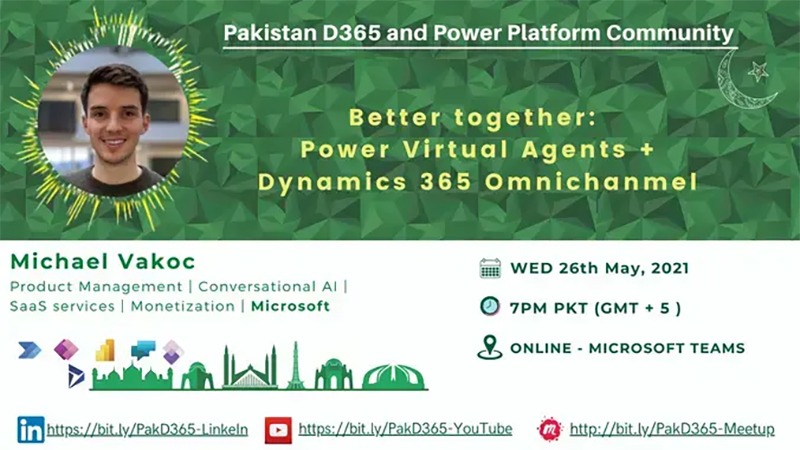 Pakistan D365 and Power Platform Community

Better together:
Power Virtual Agents +
Dynamics 365 Omnichanmel

Michael Vakoc
Product Management | Conversational AI | SaaS services | Monetization | Microsoft

WED 26th May, 2021

7PM PKT (GMT + 5 )

ONLINE - MICROSOFT TEAMS

https://bit.ly/PakD365-LinkeIn https://bit.ly/PakD365-YouTube http://bit.ly/PakD365-Meetup